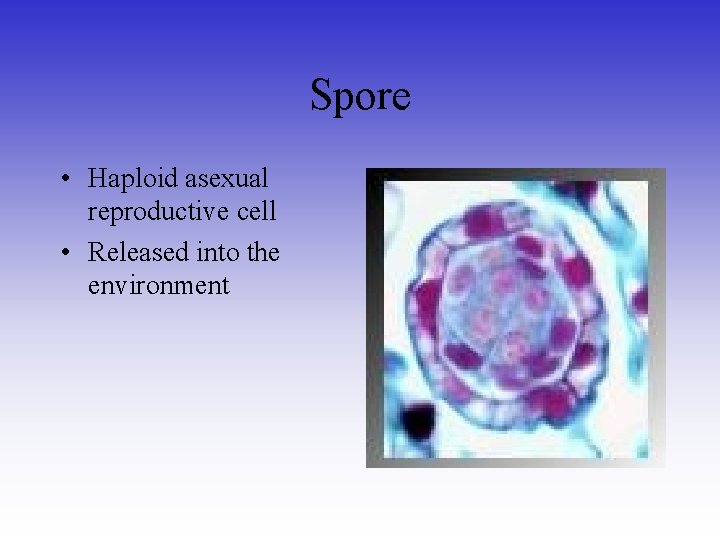 Spore

• Haploid asexual reproductive cell
• Released into the environment